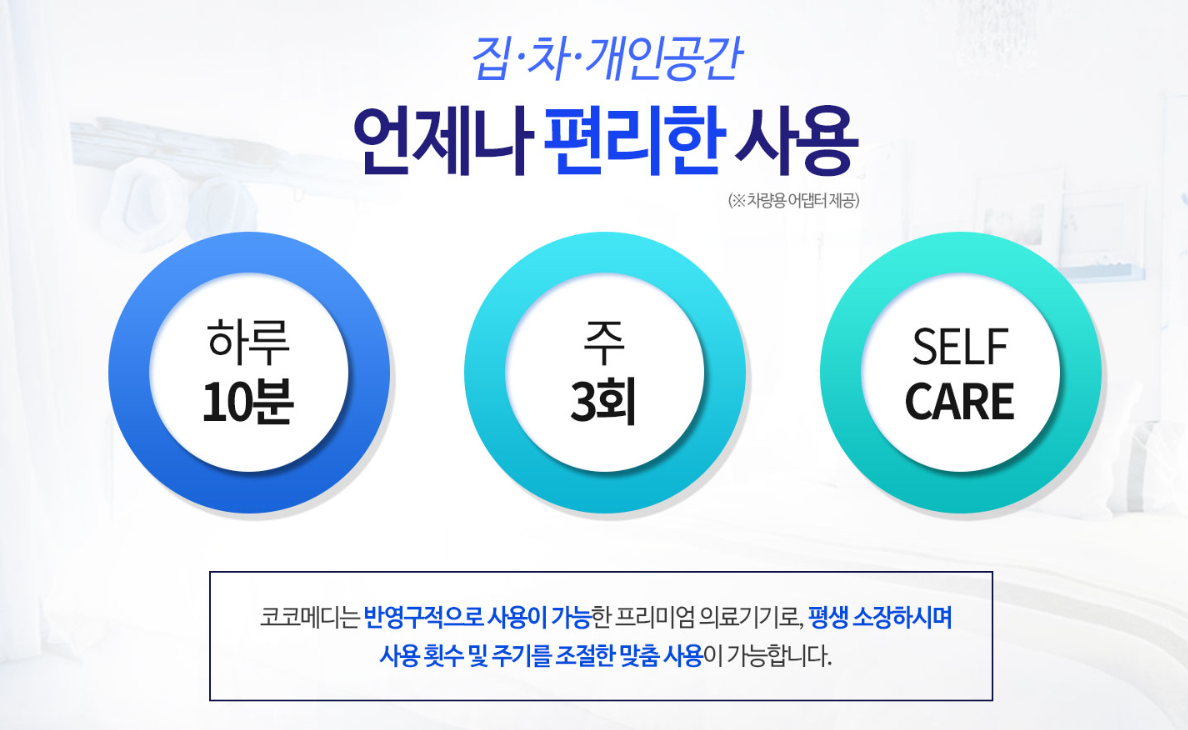 집·차·개인공간

언제나 편리한 사용

(※차량용 어댑터 제공)

하루
10분

주
3회

SELF
CARE

코코메디는 반영구적으로 사용이 가능한 프리미엄 의료기기로, 평생 소장하시며 사용 횟수 및 주기를 조절한 맞춤 사용이 가능합니다.